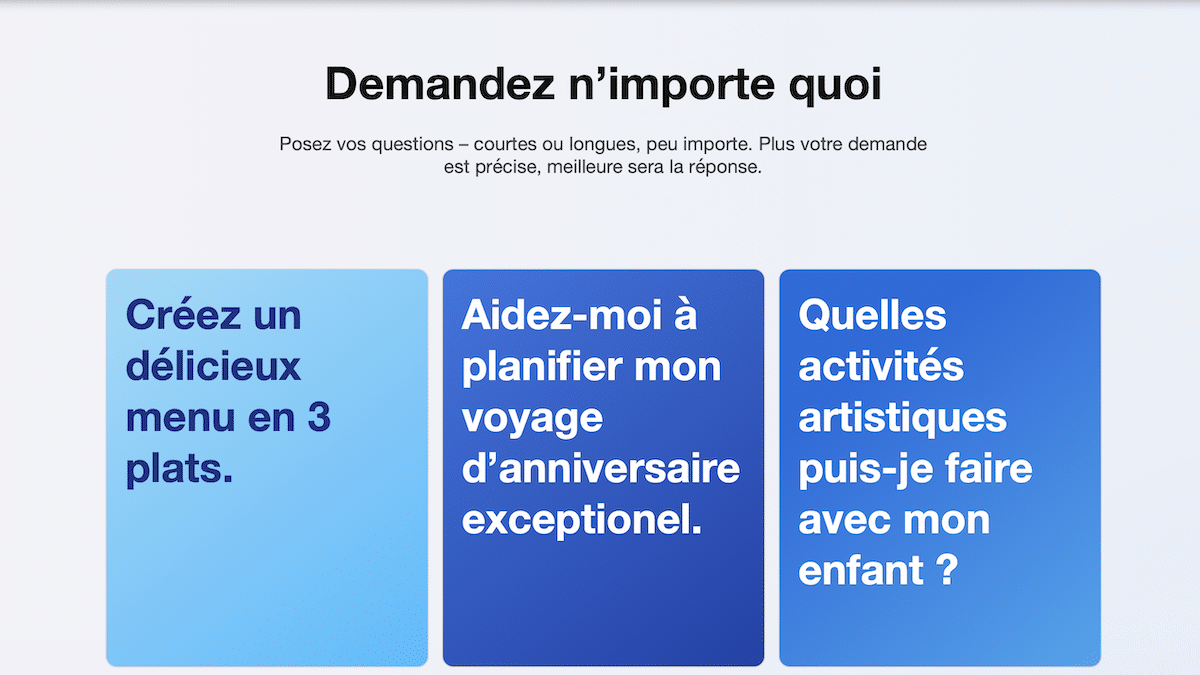 Demandez n’importe quoi

Posez vos questions – courtes ou longues, peu importe. Plus votre demande est précise, meilleure sera la réponse.

Créez un délicieux menu en 3 plats.

Aidez-moi à planifier mon voyage d’anniversaire exceptionel.

Quelles activités artistiques puis-je faire avec mon enfant ?